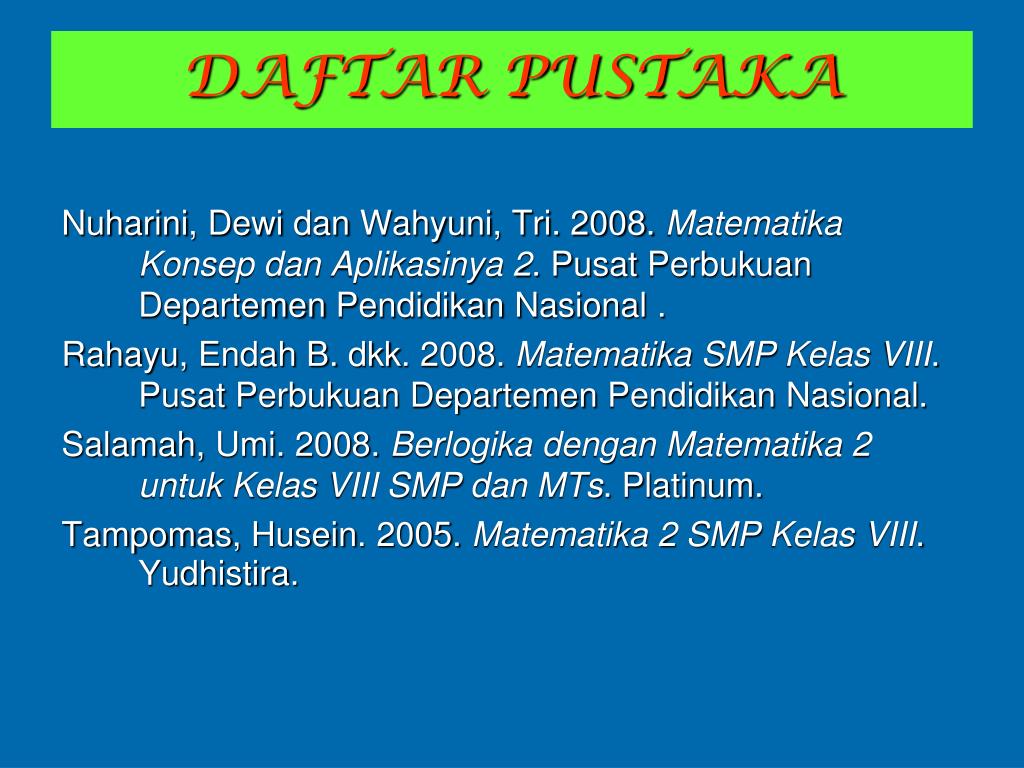 DAFTAR PUSTAKA

Nuharini, Dewi dan Wahyuni, Tri. 2008. Matematika Konsep dan Aplikasinya 2. Pusat Perbukuan Departemen Pendidikan Nasional .

Rahayu, Endah B. dkk. 2008. Matematika SMP Kelas VIII. Pusat Perbukuan Departemen Pendidikan Nasional.

Salamah, Umi. 2008. Berlogika dengan Matematika 2 untuk Kelas VIII SMP dan MTs. Platinum.

Tampomas, Husein. 2005. Matematika 2 SMP Kelas VIII. Yudhistira.